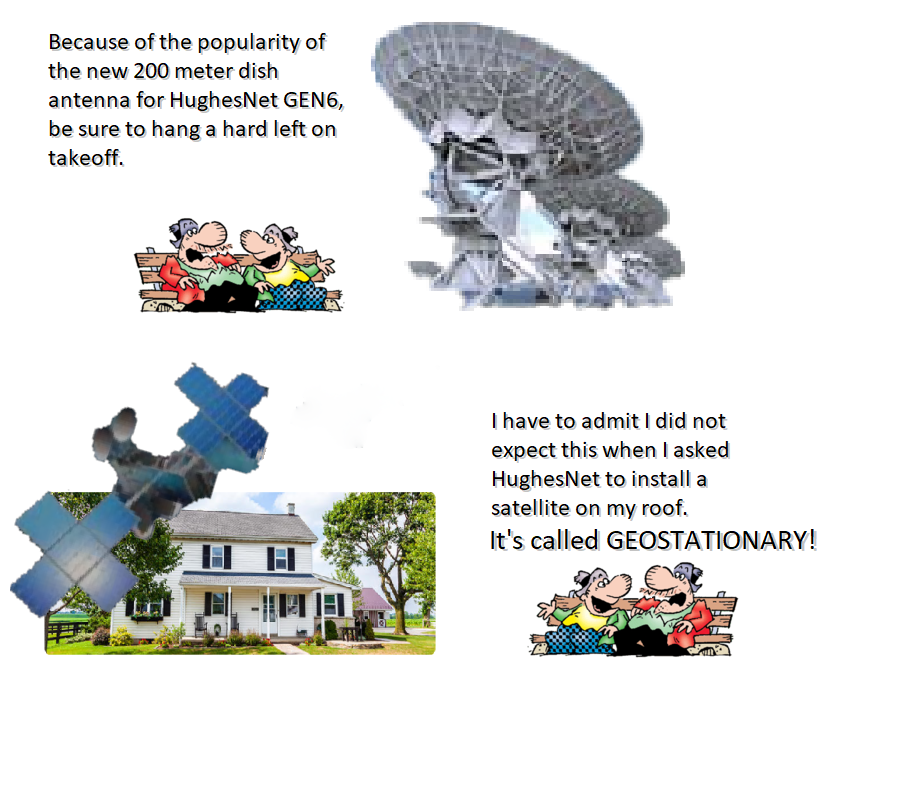 Because of the popularity of the new 200 meter dish antenna for HughesNet GEN6, be sure to hang a hard left on takeoff.

I have to admit I did not expect this when I asked HughesNet to install a satellite on my roof.

It's called GEOSTATIONARY!